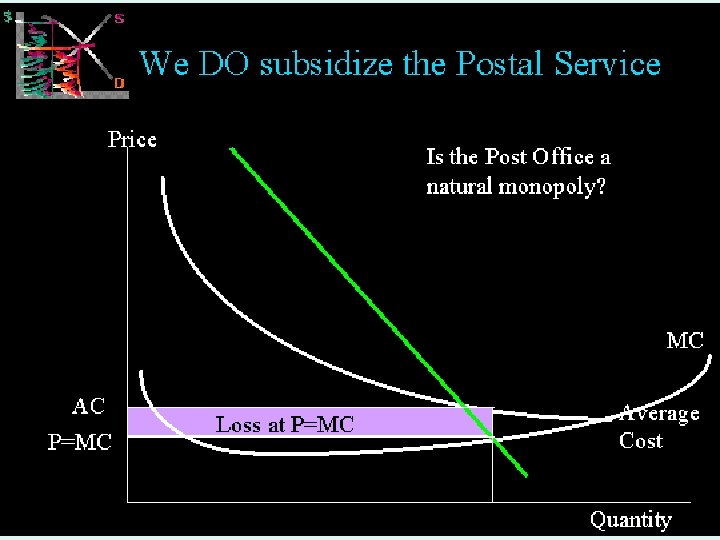 $
S
D

We DO subsidize the Postal Service

Price

Is the Post Office a natural monopoly?

MC

AC

Loss at P=MC

Average Cost

P=MC

Quantity